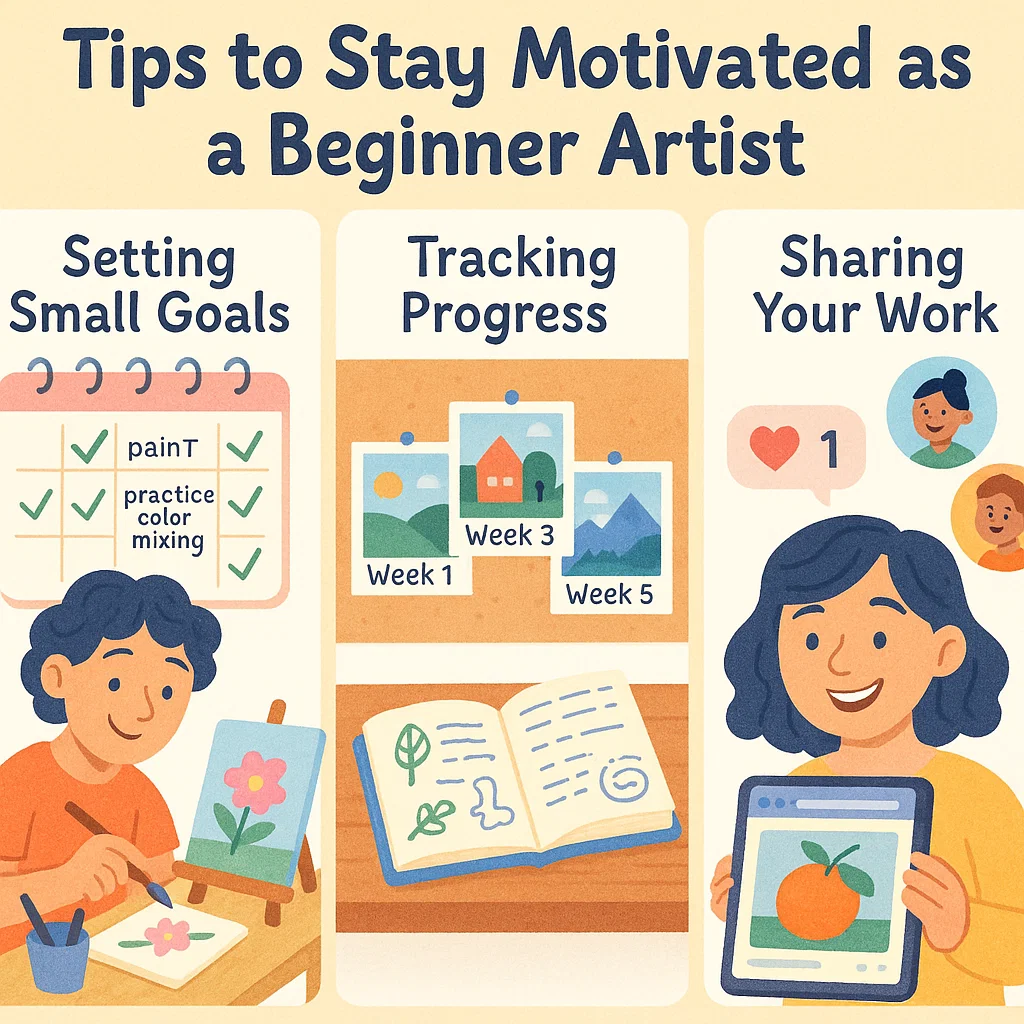 Tips to Stay Motivated as a Beginner Artist

Setting Small Goals

painT

practice color mixing

Tracking Progress

Week 1

Week 3

Week 5

Sharing Your Work

1